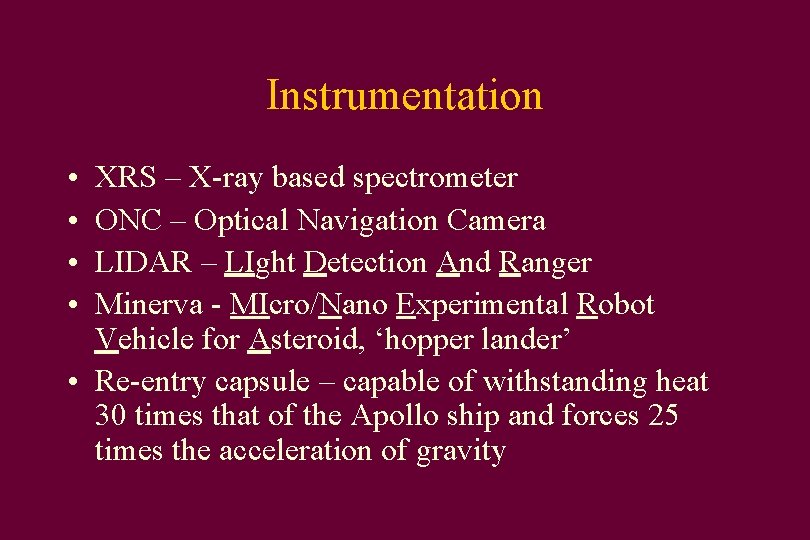 Instrumentation

• XRS – X-ray based spectrometer
• ONC – Optical Navigation Camera
• LIDAR – LIght Detection And Ranger
• Minerva - MIcro/Nano Experimental Robot Vehicle for Asteroid, ‘hopper lander’
• Re-entry capsule – capable of withstanding heat 30 times that of the Apollo ship and forces 25 times the acceleration of gravity